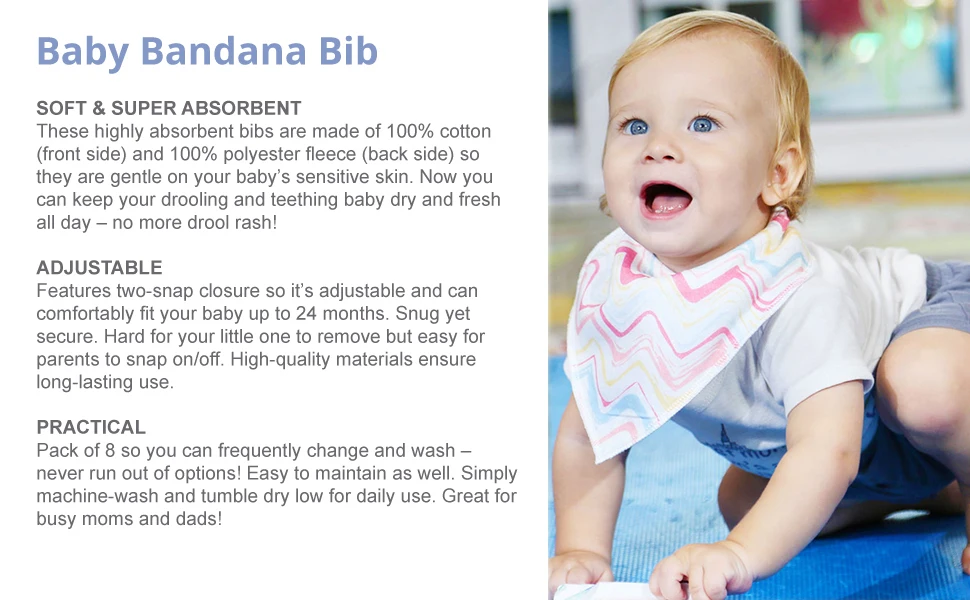 Baby Bandana Bib

SOFT & SUPER ABSORBENT
These highly absorbent bibs are made of 100% cotton (front side) and 100% polyester fleece (back side) so they are gentle on your baby's sensitive skin. Now you can keep your drooling and teething baby dry and fresh all day – no more drool rash!

ADJUSTABLE
Features two-snap closure so it's adjustable and can comfortably fit your baby up to 24 months. Snug yet secure. Hard for your little one to remove but easy for parents to snap on/off. High-quality materials ensure long-lasting use.

PRACTICAL
Pack of 8 so you can frequently change and wash – never run out of options! Easy to maintain as well. Simply machine-wash and tumble dry low for daily use. Great for busy moms and dads!